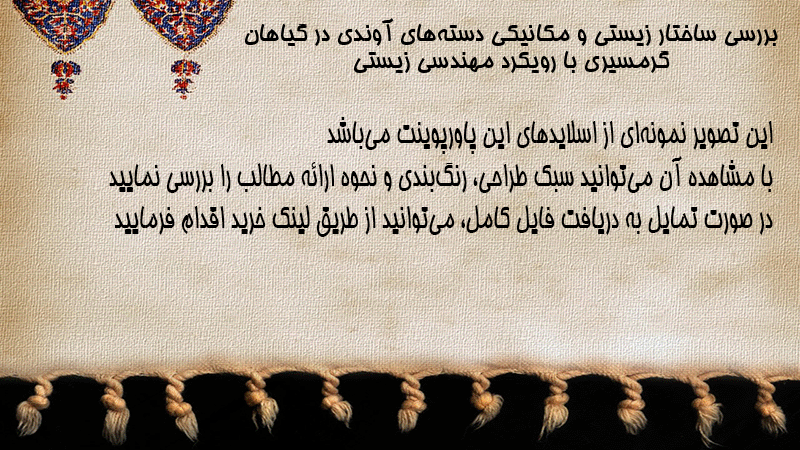 بررسی ساختار زیستی و مکانیکی دسته‌های آوندی در گیاهان گرمسیری با رویکرد مهندسی زیستی

این تصویر نمونه‌ای از اسلایدهای این پاورپوینت می‌باشد
با مشاهده آن می‌توانید سبک طراحی، رنگ‌بندی و نحوه ارائه مطالب را بررسی نمایید
در صورت تمایل به دریافت فایل کامل، می‌توانید از طریق لینک خرید اقدام فرمایید